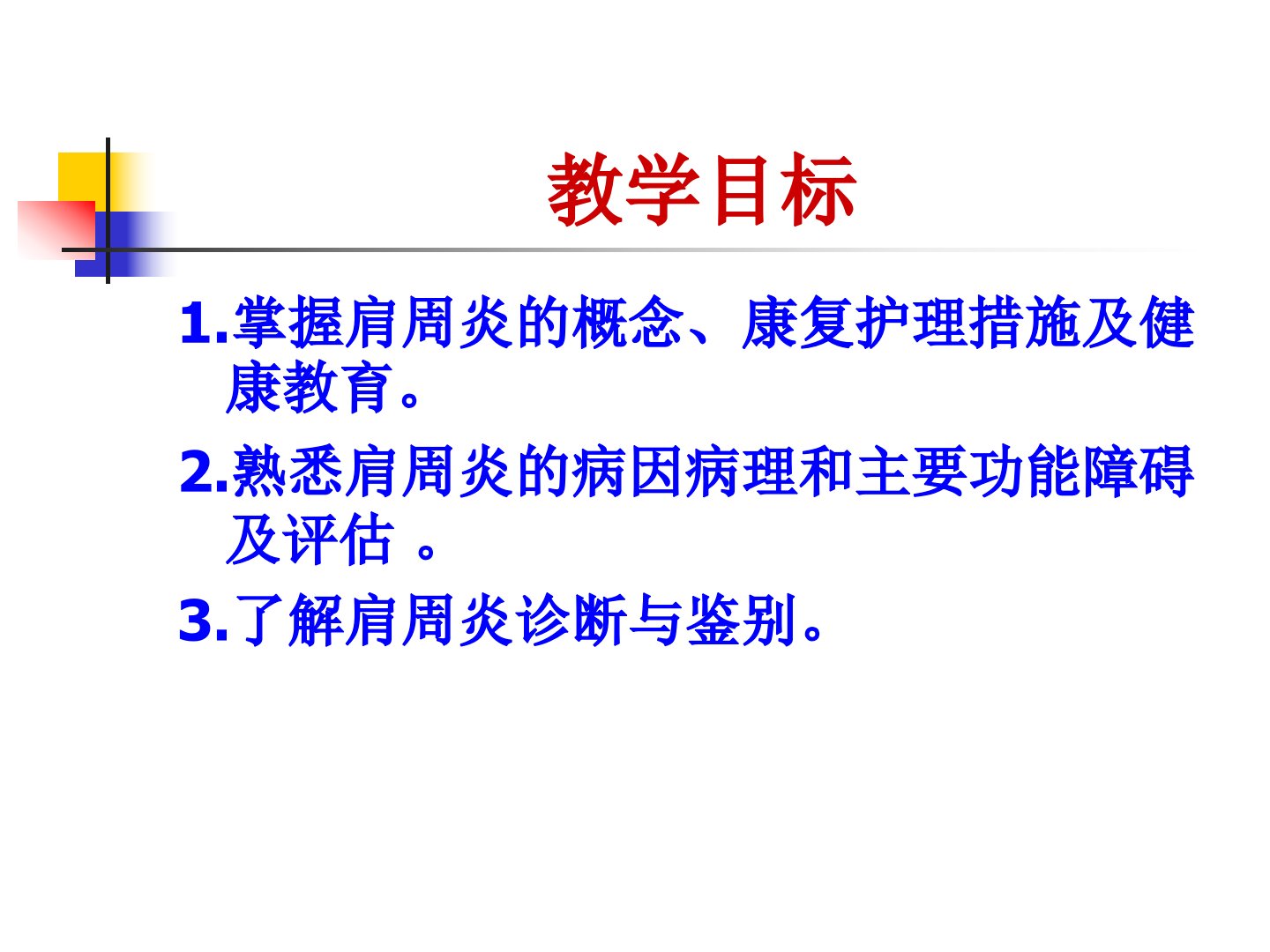 教学目标

1.掌握肩周炎的概念、康复护理措施及健康教育。

2.熟悉肩周炎的病因病理和主要功能障碍及评估 。

3.了解肩周炎诊断与鉴别。